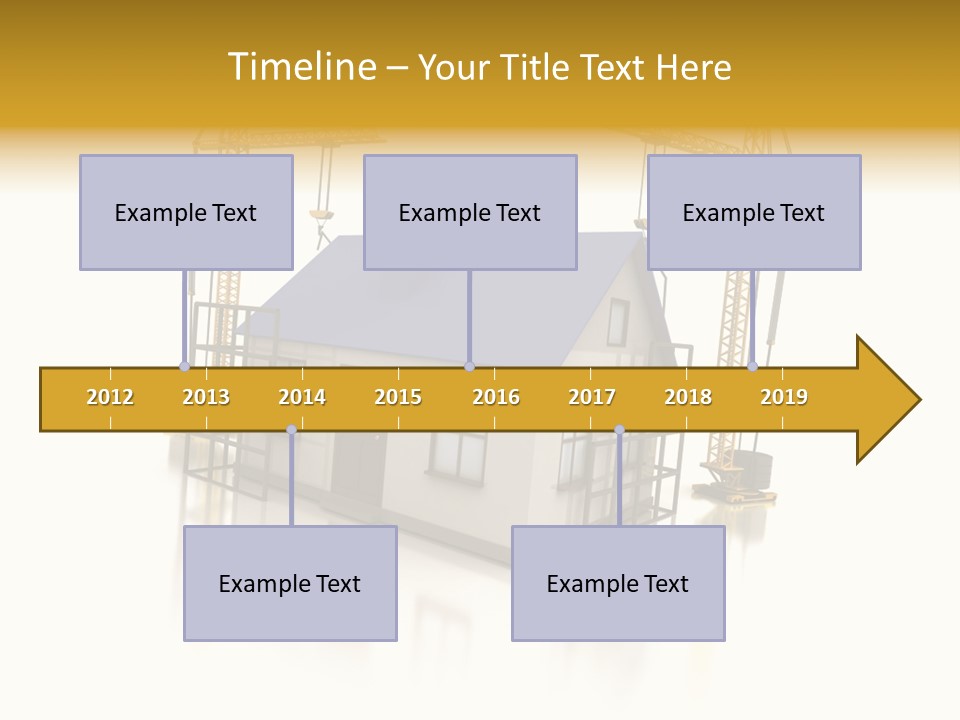 Timeline – Your Title Text Here

Example Text

Example Text

Example Text

2012 2013 2014 2015 2016 2017 2018 2019

Example Text

Example Text